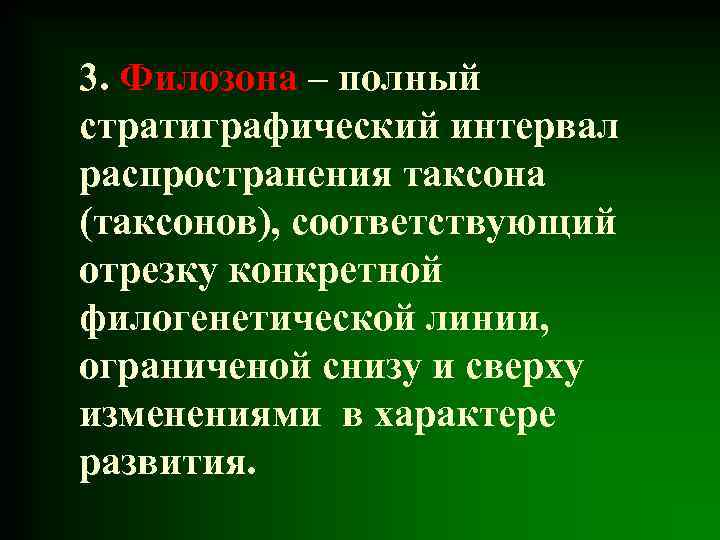 3. Филозона – полный стратиграфический интервал распространения таксона (таксонов), соответствующий отрезку конкретной филогенетической линии, ограниченой снизу и сверху изменениями в характере развития.